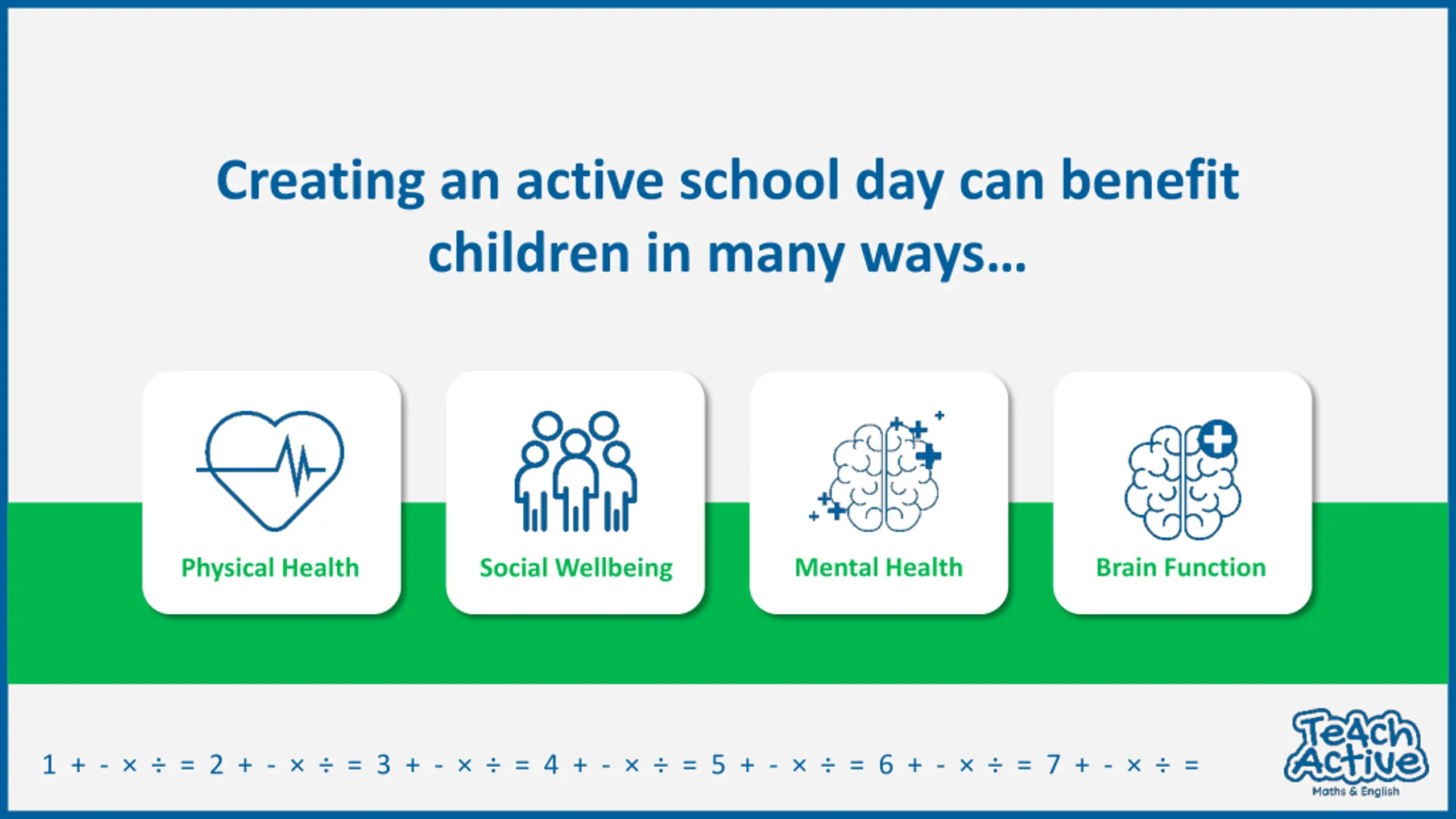 Creating an active school day can benefit children in many ways...

Physical Health

Social Wellbeing

Mental Health

Brain Function

1 + - × ÷ = 2 + - × ÷ = 3 + - × ÷ = 4 + - × ÷ = 5 + - × ÷ = 6 + - × ÷ = 7 + - × ÷ =

Te4ch Active
Maths & English